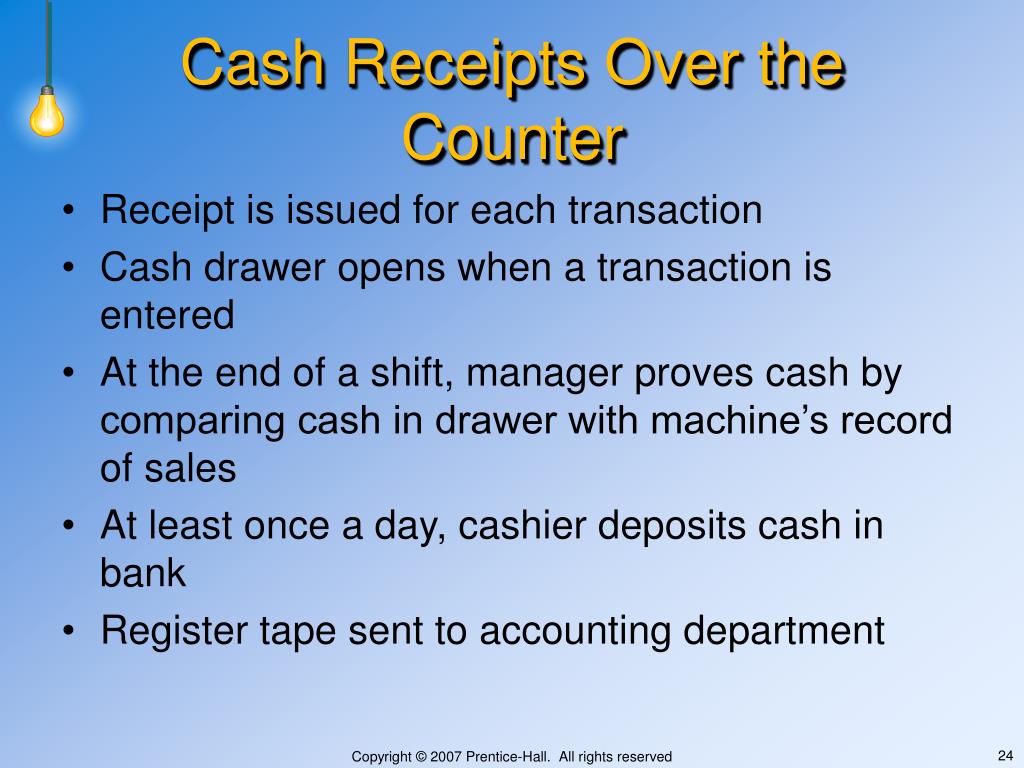 Cash Receipts Over the Counter

• Receipt is issued for each transaction
• Cash drawer opens when a transaction is entered
• At the end of a shift, manager proves cash by comparing cash in drawer with machine’s record of sales
• At least once a day, cashier deposits cash in bank
• Register tape sent to accounting department

Copyright © 2007 Prentice-Hall. All rights reserved

24